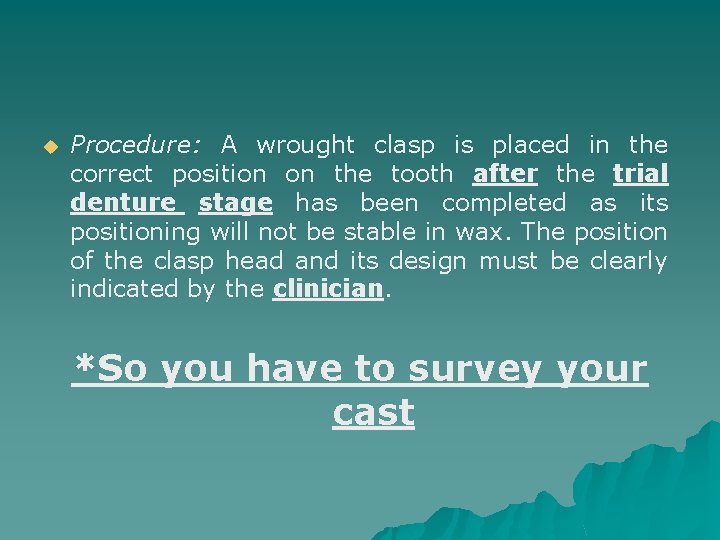 Procedure: A wrought clasp is placed in the correct position on the tooth after the trial denture stage has been completed as its positioning will not be stable in wax. The position of the clasp head and its design must be clearly indicated by the clinician.

*So you have to survey your cast